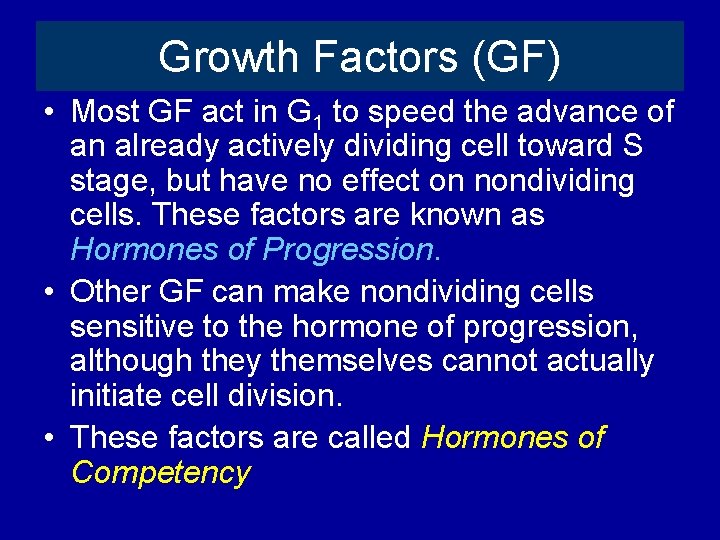 Growth Factors (GF)

• Most GF act in $G_1$ to speed the advance of an already actively dividing cell toward S stage, but have no effect on nondividing cells. These factors are known as Hormones of Progression.

• Other GF can make nondividing cells sensitive to the hormone of progression, although they themselves cannot actually initiate cell division.

• These factors are called Hormones of Competency